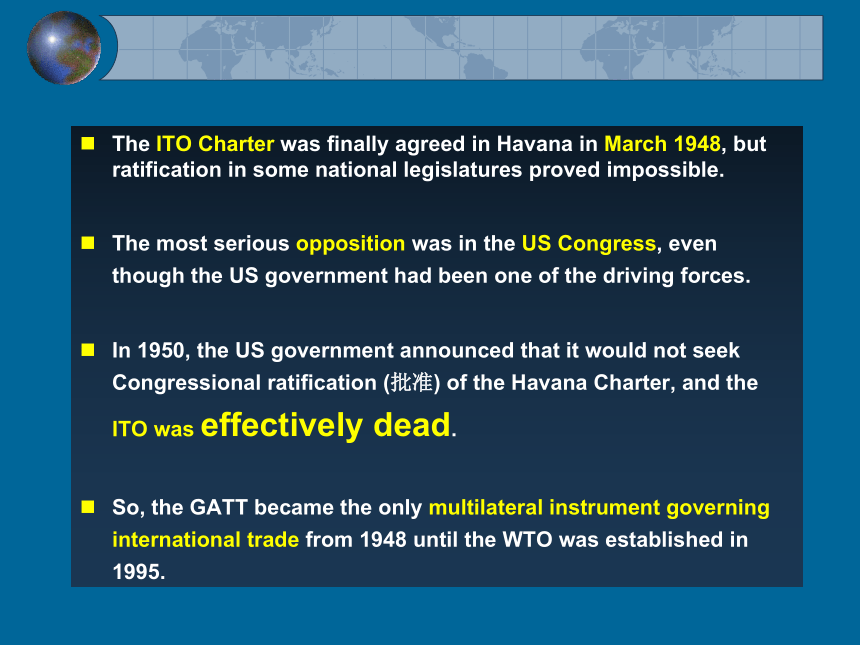 The ITO Charter was finally agreed in Havana in March 1948, but ratification in some national legislatures proved impossible.

The most serious opposition was in the US Congress, even though the US government had been one of the driving forces.

In 1950, the US government announced that it would not seek Congressional ratification (批准) of the Havana Charter, and the ITO was effectively dead.

So, the GATT became the only multilateral instrument governing international trade from 1948 until the WTO was established in 1995.